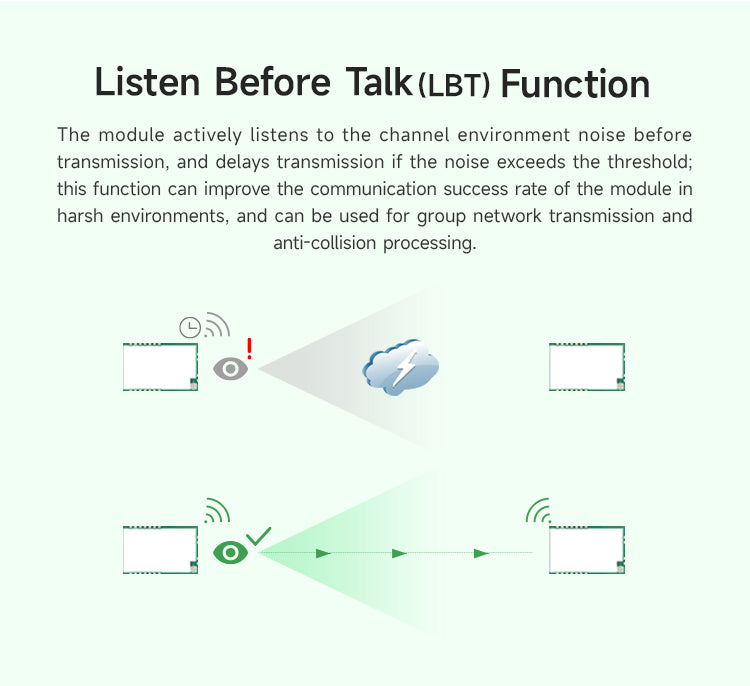 Listen Before Talk (LBT) Function

The module actively listens to the channel environment noise before transmission, and delays transmission if the noise exceeds the threshold; this function can improve the communication success rate of the module in harsh environments, and can be used for group network transmission and anti-collision processing.

!